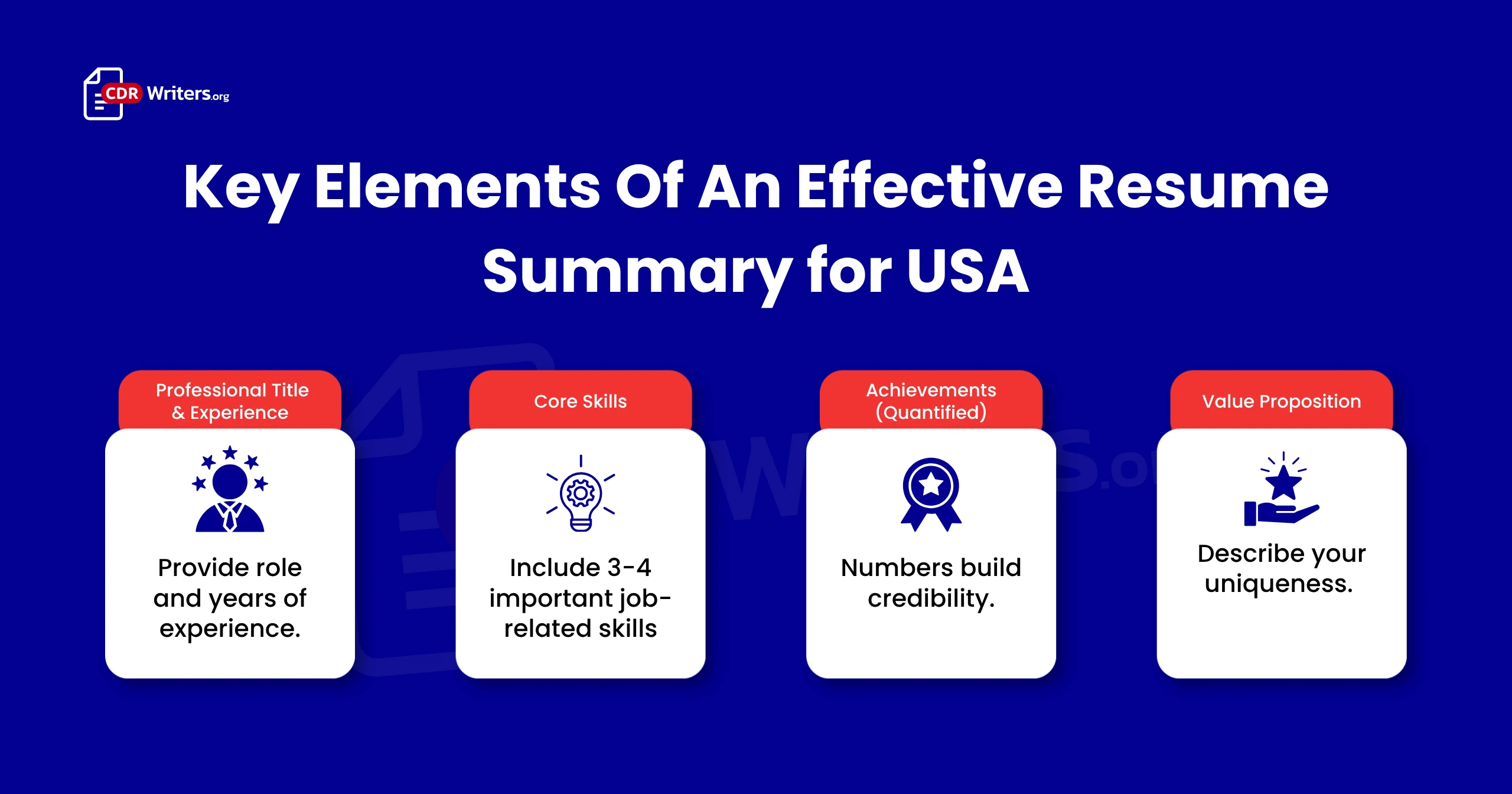 CDR Writers.org

Key Elements Of An Effective Resume Summary for USA

Professional Title & Experience

Provide role and years of experience.

Core Skills

Include 3-4 important job-related skills

Achievements (Quantified)

Numbers build credibility.

Value Proposition

Describe your uniqueness.